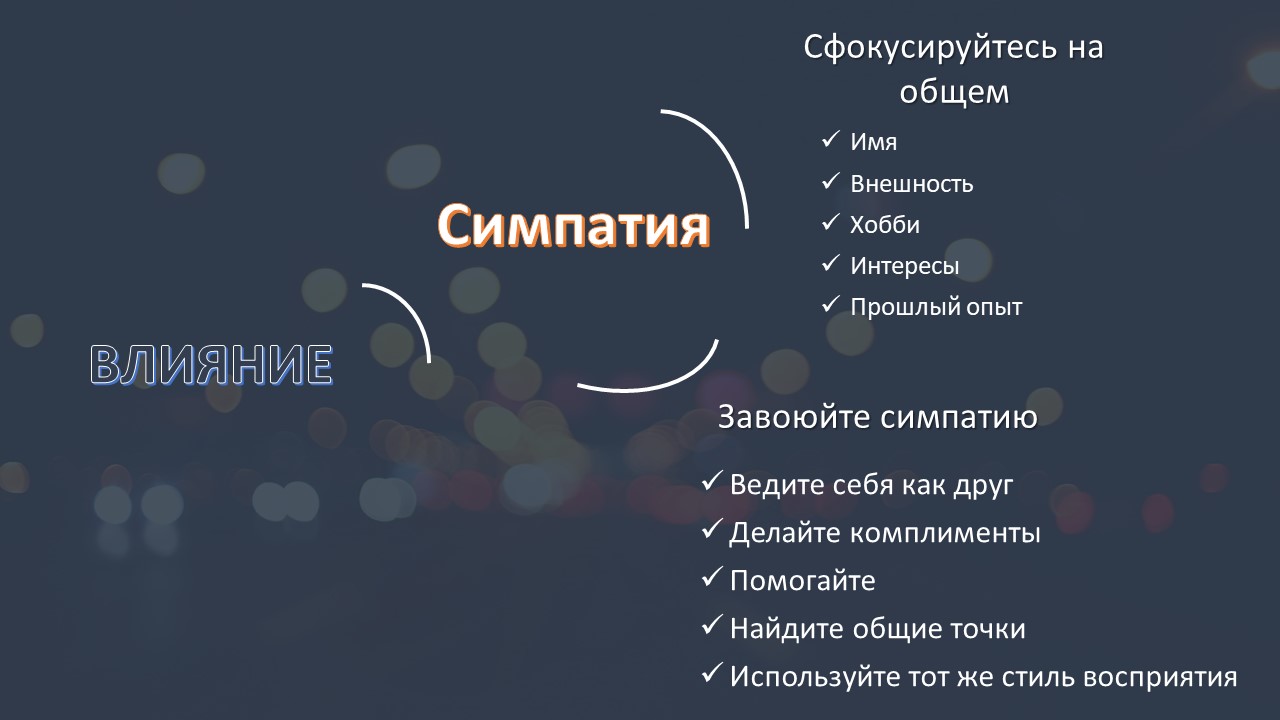 ВЛИЯНИЕ

Симпатия

Сфокусируйтесь на общем

✓ Имя
✓ Внешность
✓ Хобби
✓ Интересы
✓ Прошлый опыт

Завоюйте симпатию

✓ Ведите себя как друг
✓ Делайте комплименты
✓ Помогайте
✓ Найдите общие точки
✓ Используйте тот же стиль восприятия